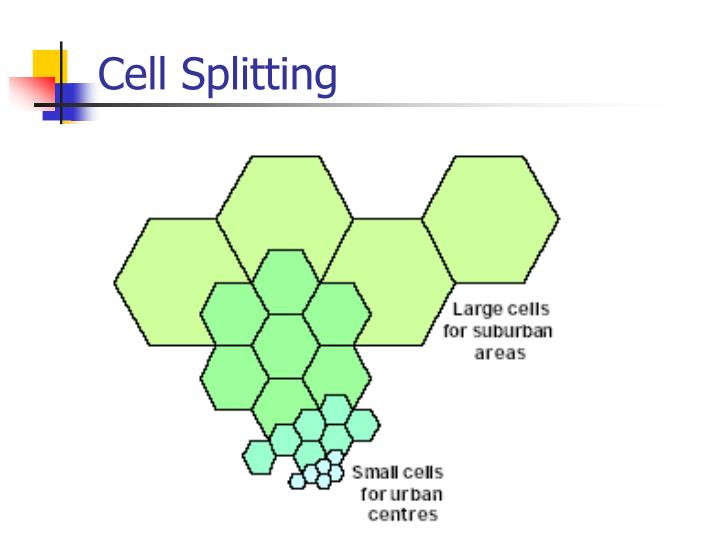 Cell Splitting

Large cells for suburban areas

Small cells for urban centres